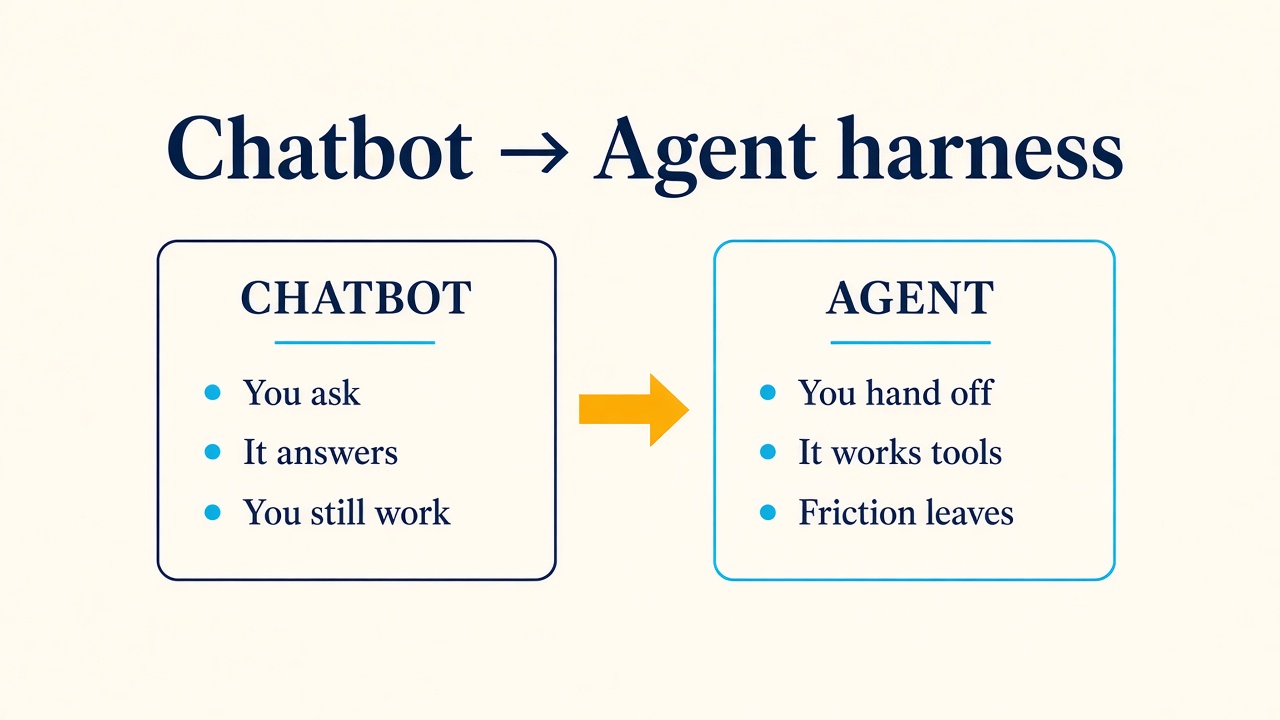 Chatbot → Agent harness

CHATBOT

- You ask
- It answers
- You still work

AGENT

- You hand off
- It works tools
- Friction leaves